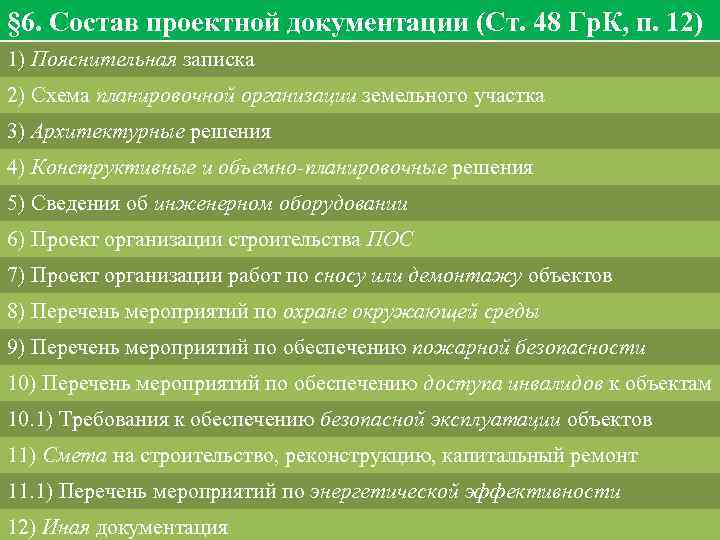 §6. Состав проектной документации (Ст. 48 ГрК, п. 12)

1) Пояснительная записка

2) Схема планировочной организации земельного участка

3) Архитектурные решения

4) Конструктивные и объемно-планировочные решения

5) Сведения об инженерном оборудовании

6) Проект организации строительства ПОС

7) Проект организации работ по сносу или демонтажу объектов

8) Перечень мероприятий по охране окружающей среды

9) Перечень мероприятий по обеспечению пожарной безопасности

10) Перечень мероприятий по обеспечению доступа инвалидов к объектам

10.1) Требования к обеспечению безопасной эксплуатации объектов

11) Смета на строительство, реконструкцию, капитальный ремонт

11.1) Перечень мероприятий по энергетической эффективности

12) Иная документация